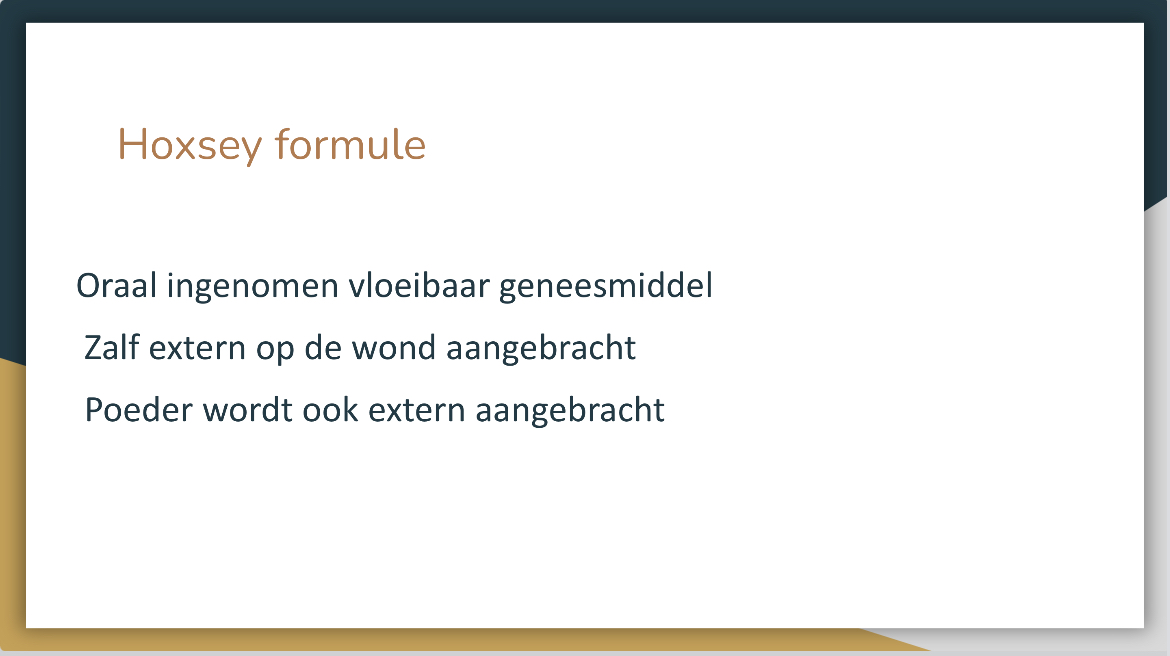 Hoxsey formule

Oraal ingenomen vloeibaar geneesmiddel

Zalf extern op de wond aangebracht

Poeder wordt ook extern aangebracht